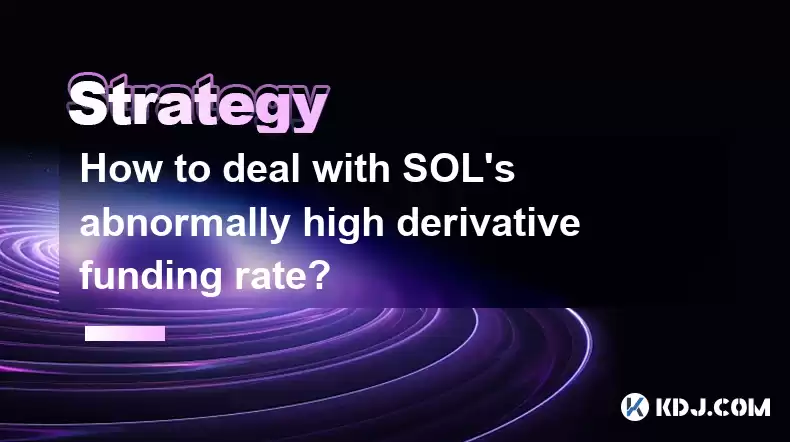 Strategy

How to deal with SOL's abnormally high derivative funding rate?

KDJ.COM